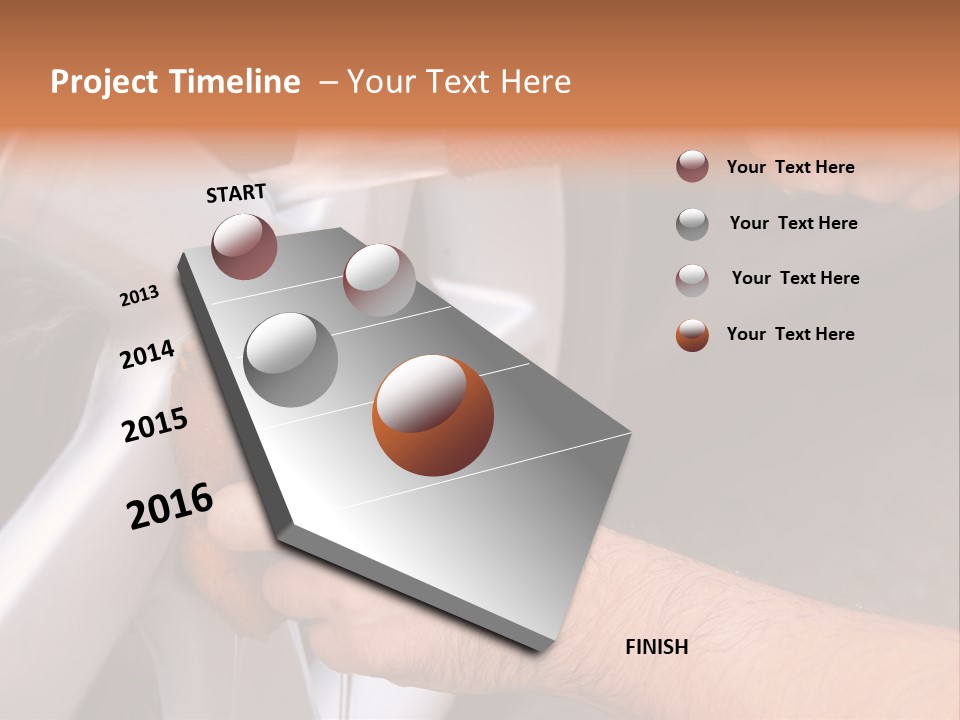 Project Timeline – Your Text Here

START

2013

2014

2015

2016

FINISH

Your Text Here

Your Text Here

Your Text Here

Your Text Here